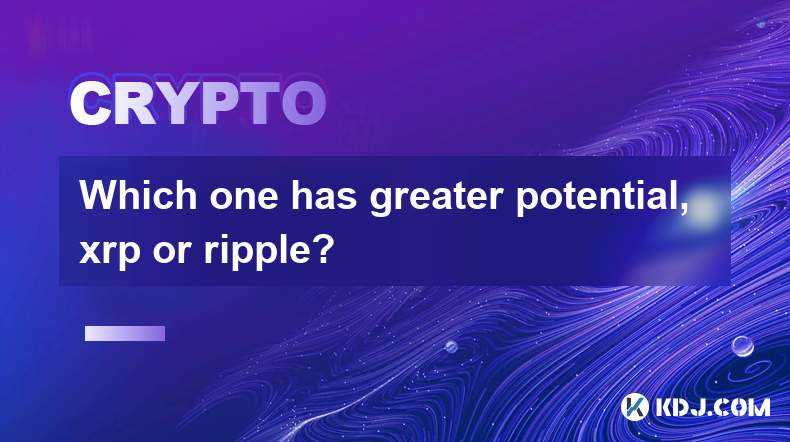 CRYPTO

Which one has greater potential, xrp or ripple?

KDJ.COM